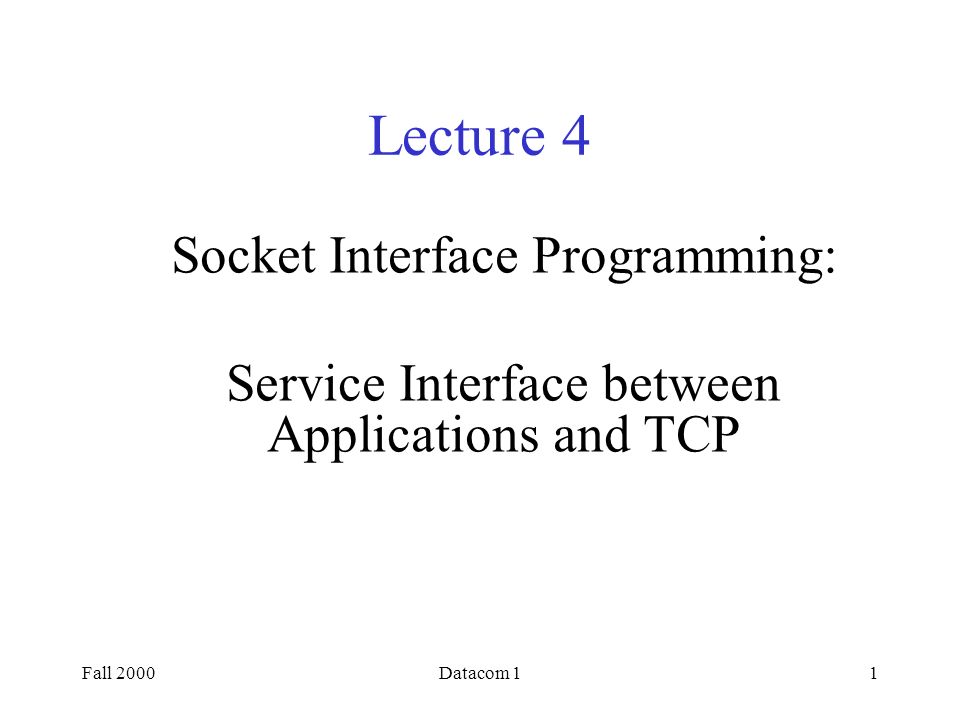 Lecture 4

Socket Interface Programming:

Service Interface between Applications and TCP

Fall 2000

Datacom 1

1